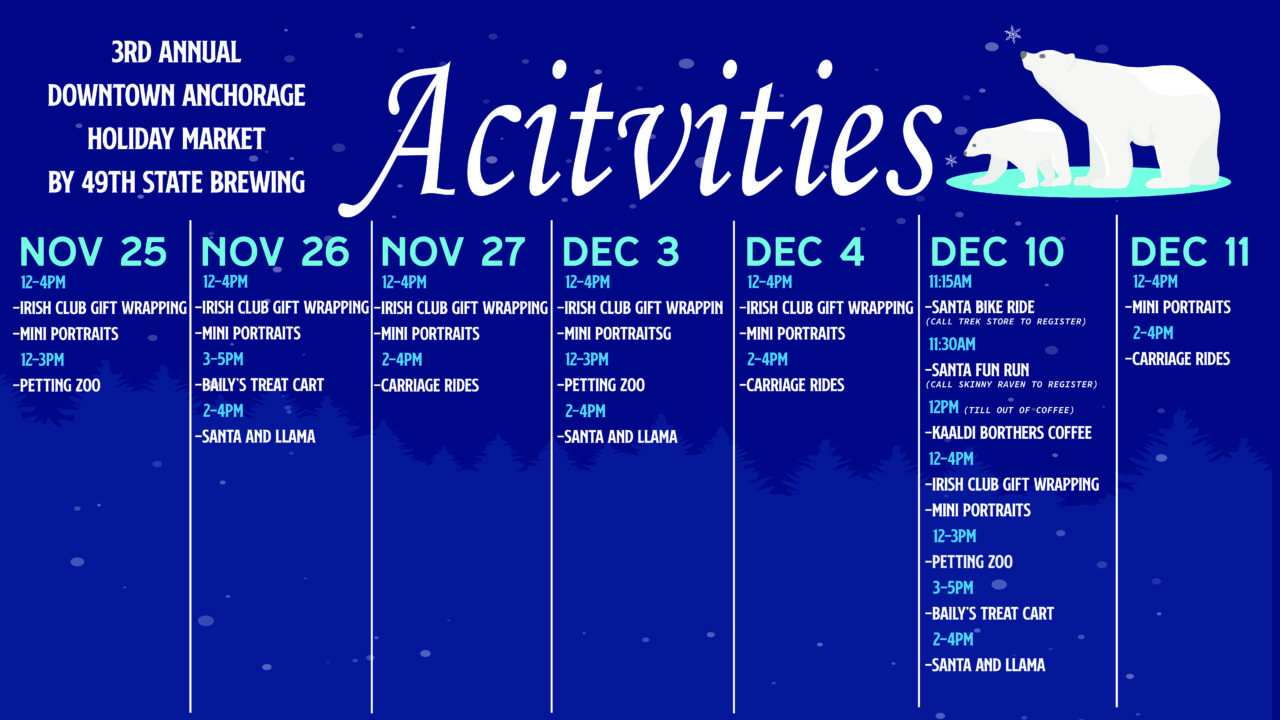 3RD ANNUAL
DOWNTOWN ANCHORAGE
HOLIDAY MARKET
BY 49TH STATE BREWING

Acitvities

NOV 25
12-4PM
-IRISH CLUB GIFT WRAPPING
-MINI PORTRAITS
12-3PM
-PETTING ZOO

NOV 26
12-4PM
-IRISH CLUB GIFT WRAPPING
-MINI PORTRAITS
3-5PM
-BAILY'S TREAT CART
2-4PM
-SANTA AND LLAMA

NOV 27
12-4PM
-IRISH CLUB GIFT WRAPPING
-MINI PORTRAITS
2-4PM
-CARRIAGE RIDES

DEC 3
12-4PM
-IRISH CLUB GIFT WRAPPIN
-MINI PORTRAITSG
12-3PM
-PETTING ZOO
2-4PM
-SANTA AND LLAMA

DEC 4
12-4PM
-IRISH CLUB GIFT WRAPPING
-MINI PORTRAITS
2-4PM
-CARRIAGE RIDES

DEC 10
11:15AM
-SANTA BIKE RIDE
(CALL TREK STORE TO REGISTER)
11:30AM
-SANTA FUN RUN
(CALL SKINNY RAVEN TO REGISTER)
12PM (TILL OUT OF COFFEE)
-KAALDI BORTHERS COFFEE
12-4PM
-IRISH CLUB GIFT WRAPPING
-MINI PORTRAITS
12-3PM
-PETTING ZOO
3-5PM
-BAILY'S TREAT CART
2-4PM
-SANTA AND LLAMA

DEC 11
12-4PM
-MINI PORTRAITS
2-4PM
-CARRIAGE RIDES